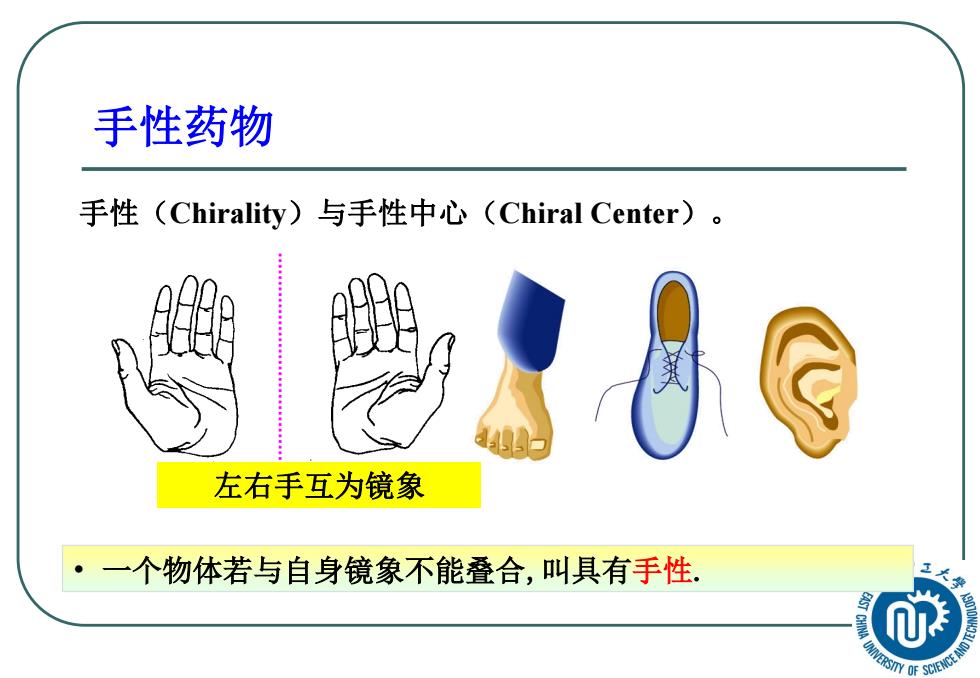 手性药物

手性（Chirality）与手性中心（Chiral Center）。

左右手互为镜象

• 一个物体若与自身镜象不能叠合, 叫具有手性.

工大学
EAST CHINA UNIVERSITY OF SCIENCE AND TECHNOLOGY